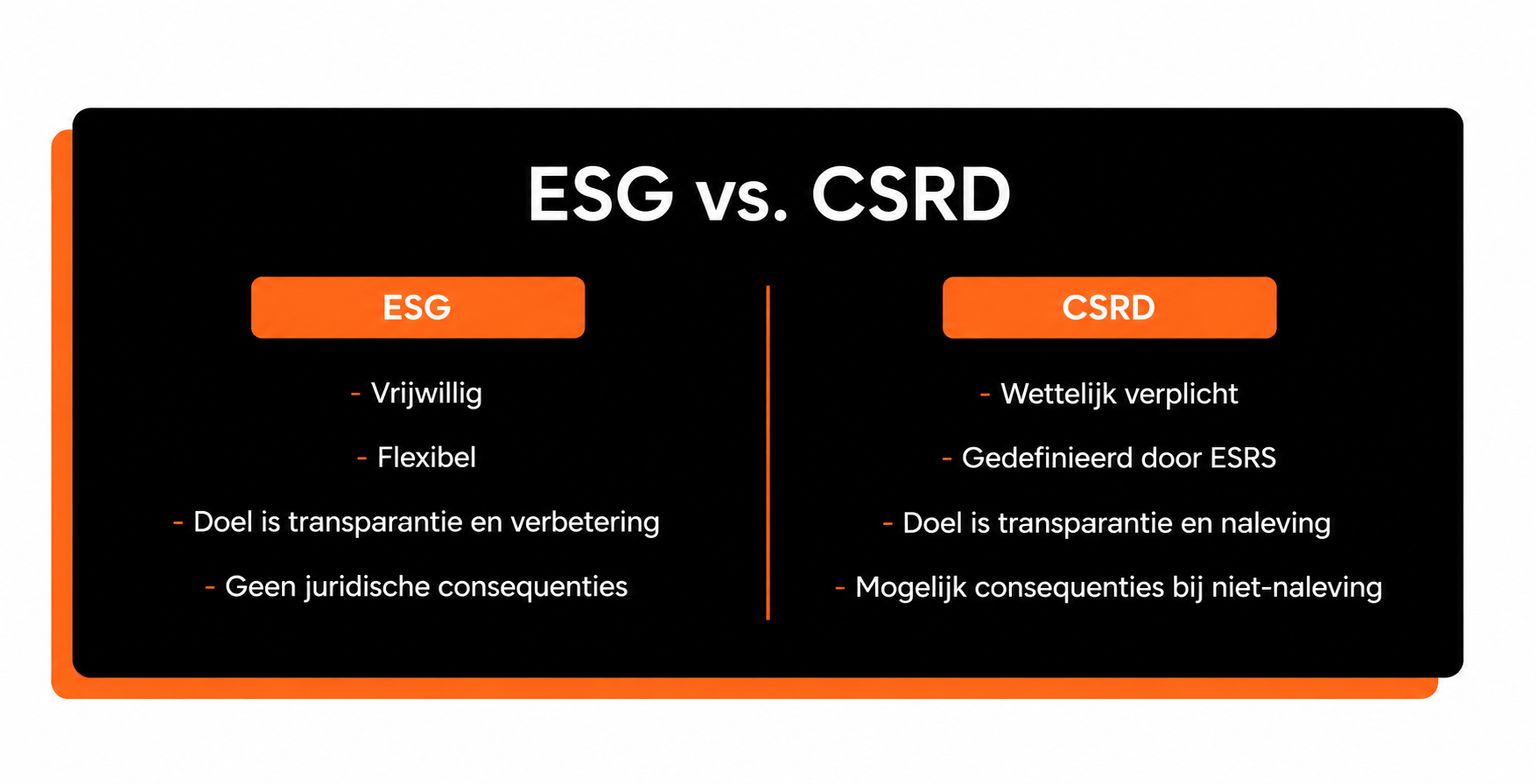 ESG vs. CSRD

ESG

- Vrijwillig

- Flexibel

- Doel is transparantie en verbetering

- Geen juridische consequenties

CSRD

- Wettelijk verplicht

- Gedefinieerd door ESRS

- Doel is transparantie en naleving

- Mogelijk consequenties bij niet-naleving